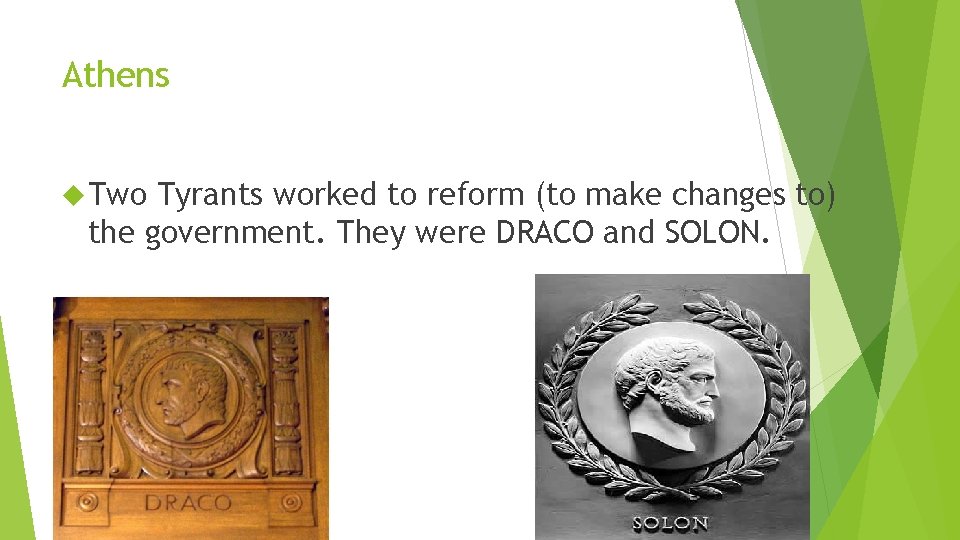 Athens

Two Tyrants worked to reform (to make changes to) the government. They were DRACO and SOLON.

DRACO

SOLON